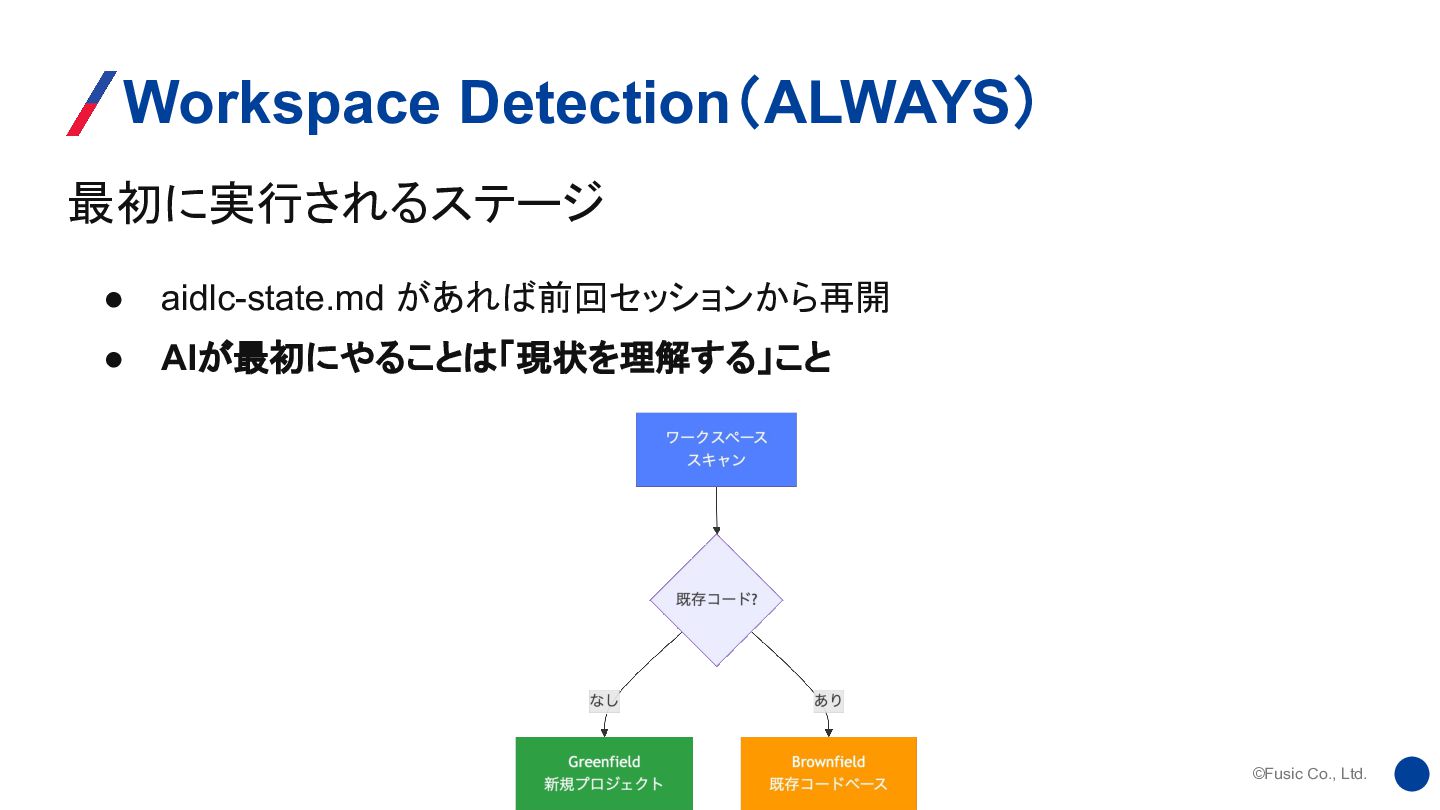 Workspace Detection（ALWAYS）

最初に実行されるステージ

● aidlc-state.md があれば前回セッションから再開
● AIが最初にやることは「現状を理解する」こと

ワークスペース
スキャン

既存コード?

なし

あり

Greenfield
新規プロジェクト

Brownfield
既存コードベース

©Fusic Co., Ltd.